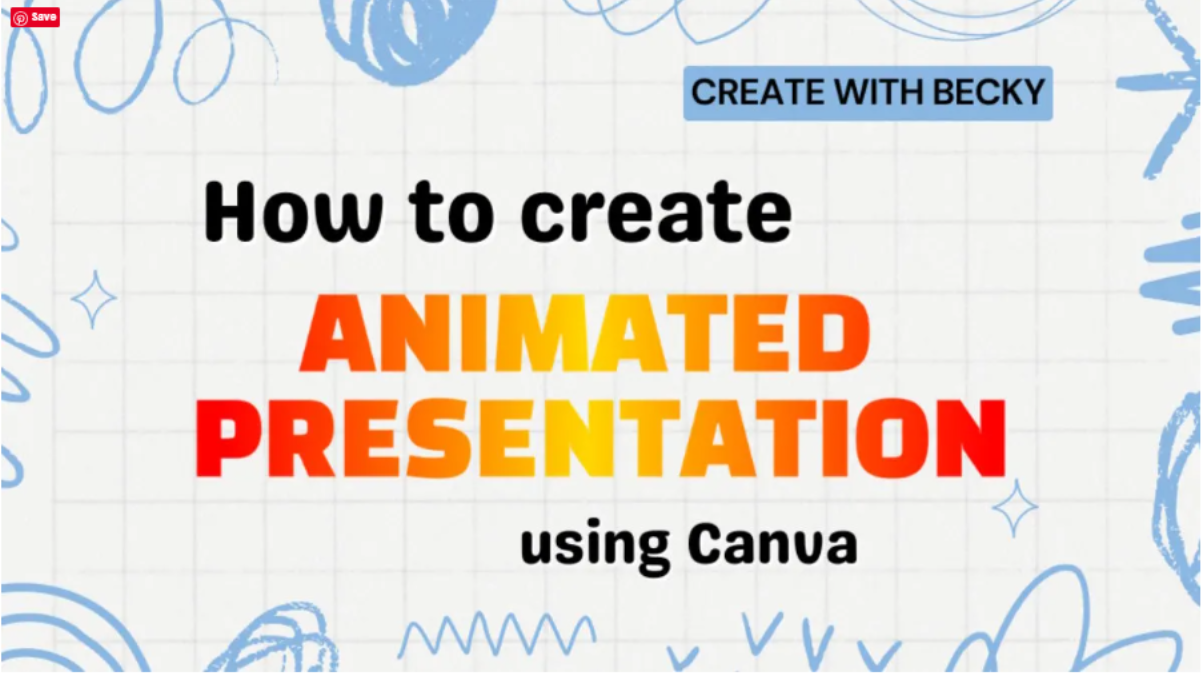 Save

CREATE WITH BECKY

How to create

ANIMATED PRESENTATION

using Canva